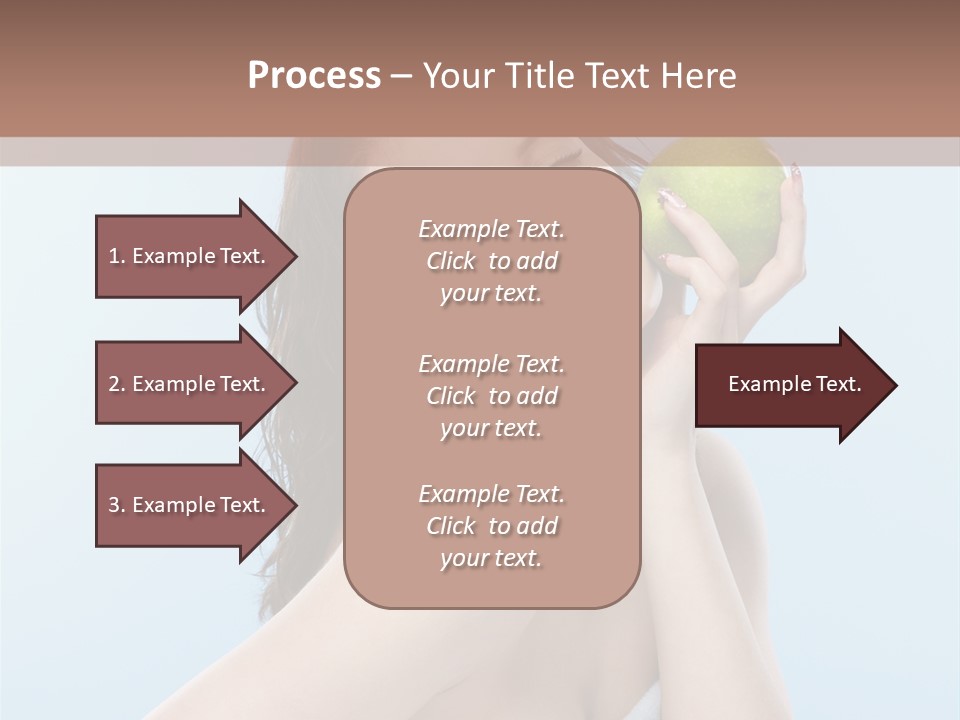 Process – Your Title Text Here

1. Example Text.

2. Example Text.

3. Example Text.

Example Text. Click to add your text.

Example Text. Click to add your text.

Example Text. Click to add your text.

Example Text.